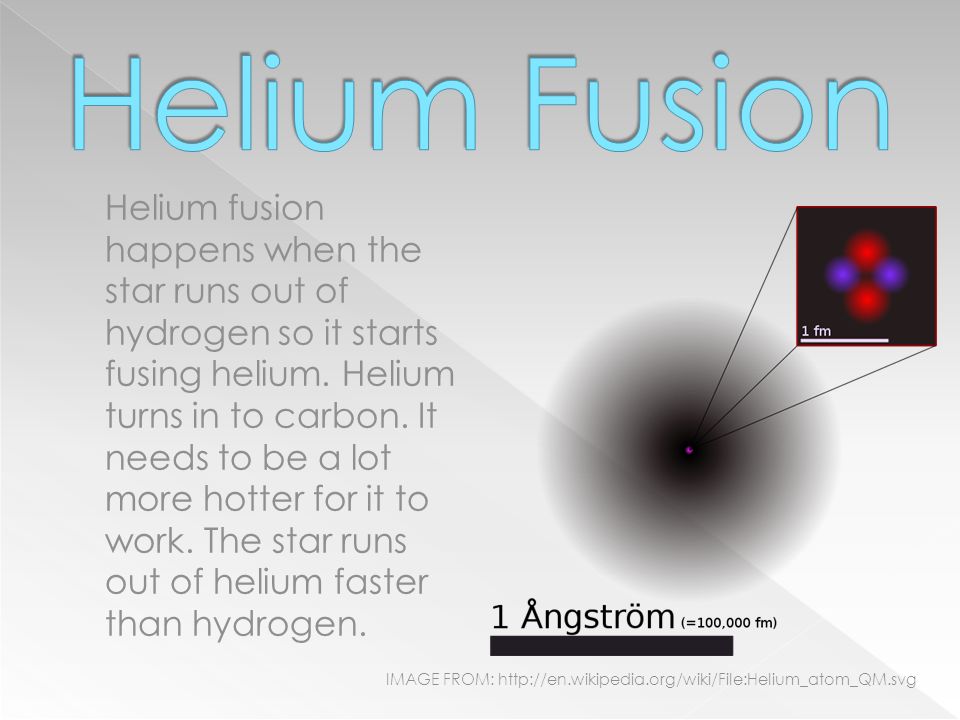 Helium Fusion

Helium fusion happens when the star runs out of hydrogen so it starts fusing helium. Helium turns in to carbon. It needs to be a lot more hotter for it to work. The star runs out of helium faster than hydrogen.

1 fm

1 Ångström (=100,000 fm)

IMAGE FROM: http://en.wikipedia.org/wiki/File:Helium_atom_QM.svg